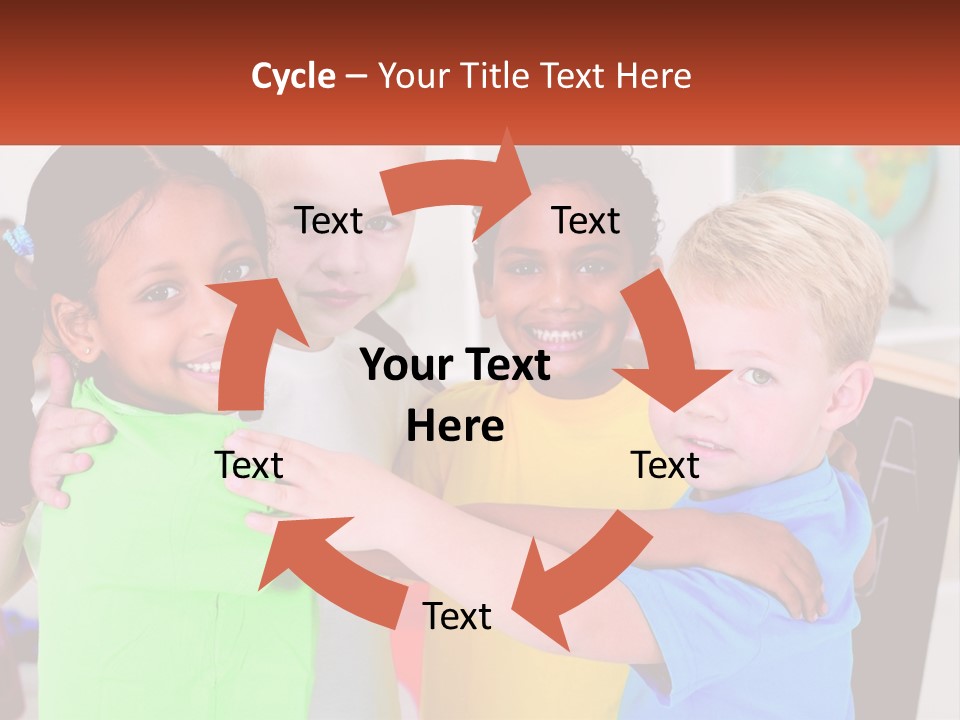 Cycle – Your Title Text Here

Text

Text

Your Text Here

Text

Text

Text